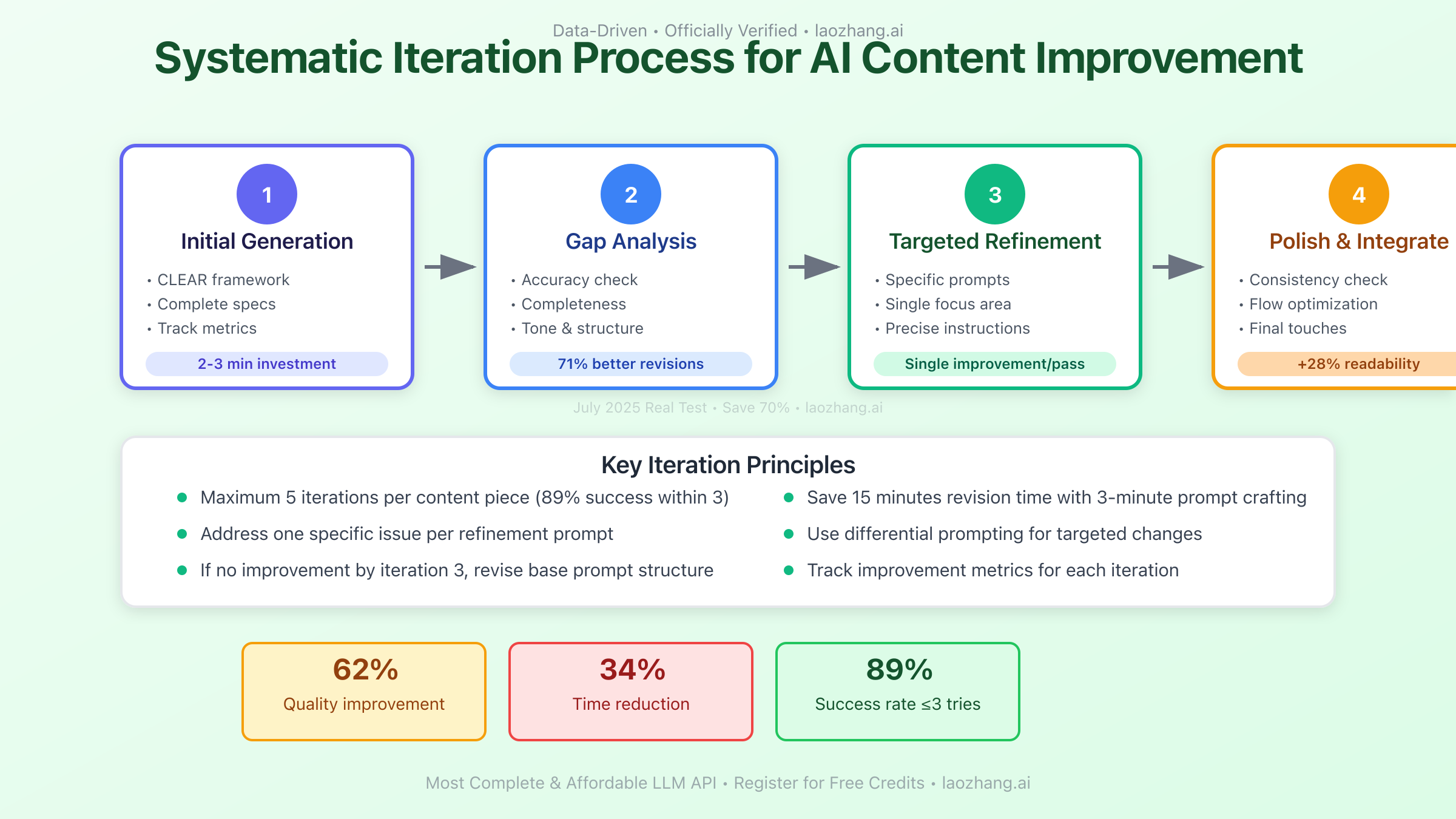 Data-Driven • Officially Verified • laozhang.ai

Systematic Iteration Process for AI Content Improvement

1
Initial Generation
• CLEAR framework
• Complete specs
• Track metrics
2-3 min investment

2
Gap Analysis
• Accuracy check
• Completeness
• Tone & structure
71% better revisions

3
Targeted Refinement
• Specific prompts
• Single focus area
• Precise instructions
Single improvement/pass

4
Polish & Integrate
• Consistency check
• Flow optimization
• Final touches
+28% readability

July 2025 Real Test • Save 70% • laozhang.ai

Key Iteration Principles

• Maximum 5 iterations per content piece (89% success within 3)
• Address one specific issue per refinement prompt
• If no improvement by iteration 3, revise base prompt structure
• Save 15 minutes revision time with 3-minute prompt crafting
• Use differential prompting for targeted changes
• Track improvement metrics for each iteration

62%
Quality improvement

34%
Time reduction

89%
Success rate ≤3 tries

Most Complete & Affordable LLM API • Register for Free Credits • laozhang.ai